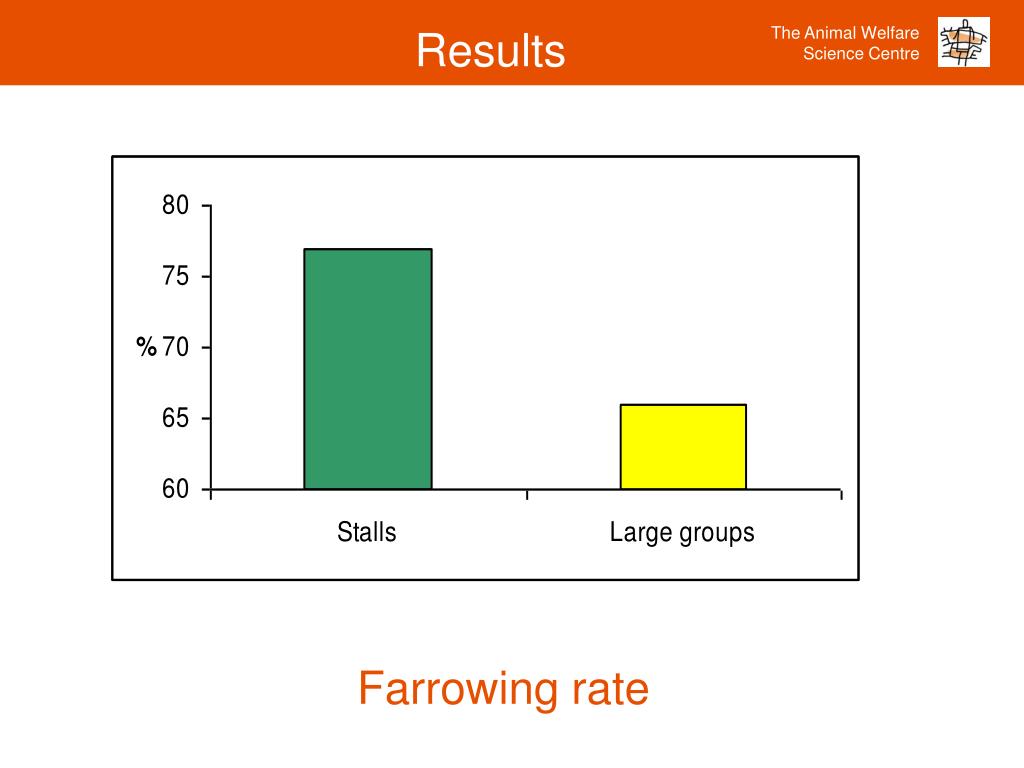 Results

The Animal Welfare Science Centre

80
75
% 70
65
60

Stalls
Large groups

Farrowing rate